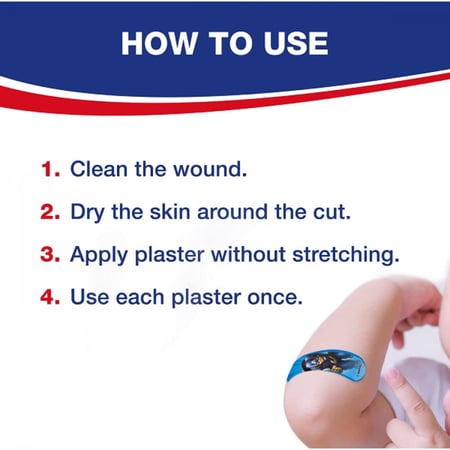 HOW TO USE

1. Clean the wound.

2. Dry the skin around the cut.

3. Apply plaster without stretching.

4. Use each plaster once.